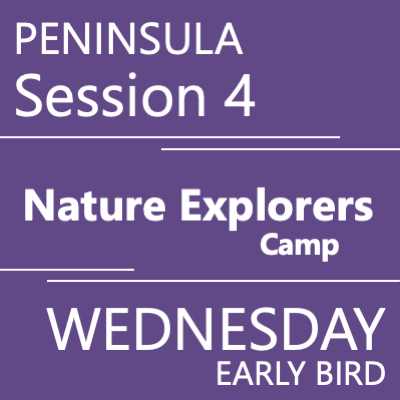 PENINSULA
Session 4

Nature Explorers
Camp

WEDNESDAY
EARLY BIRD